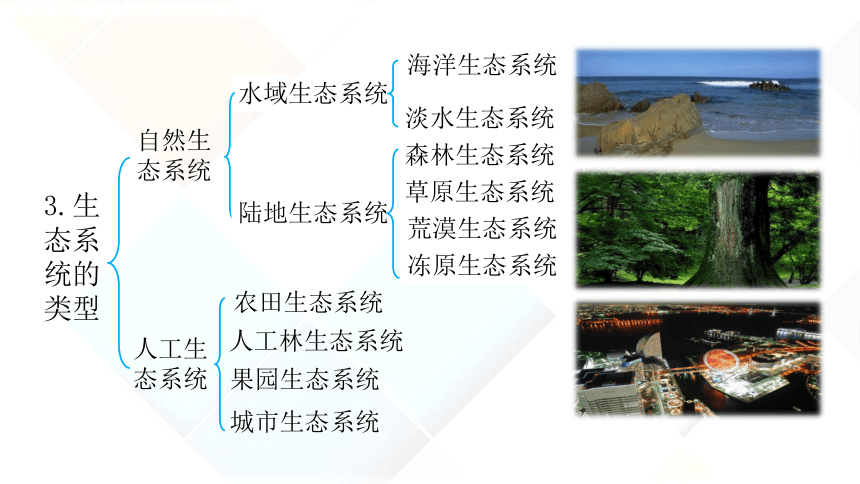 3. 生态系统的类型

自然生态系统

水域生态系统

海洋生态系统

淡水生态系统

陆地生态系统

森林生态系统

草原生态系统

荒漠生态系统

冻原生态系统

人工生态系统

农田生态系统

人工林生态系统

果园生态系统

城市生态系统